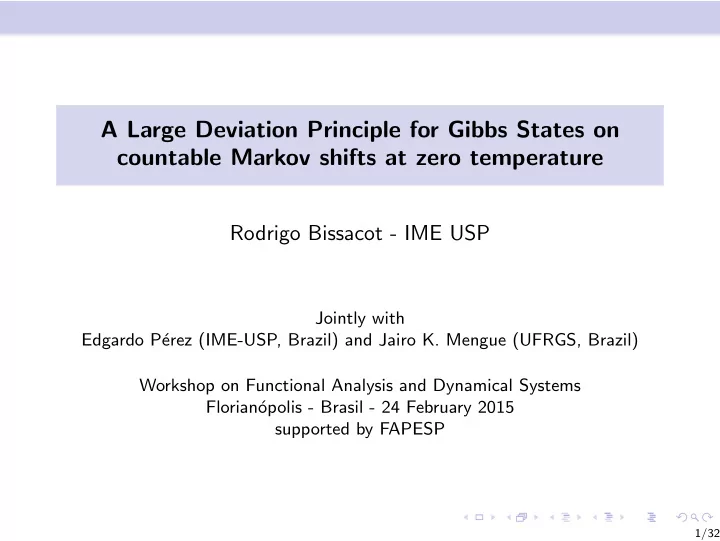 A Large Deviation Principle for Gibbs States on countable Markov shifts at zero temperature

Rodrigo Bissacot - IME USP

Jointly with
Edgardo Pérez (IME-USP, Brazil) and Jairo K. Mengue (UFRGS, Brazil)

Workshop on Functional Analysis and Dynamical Systems
Florianópolis - Brasil - 24 February 2015
supported by FAPESP

1/32